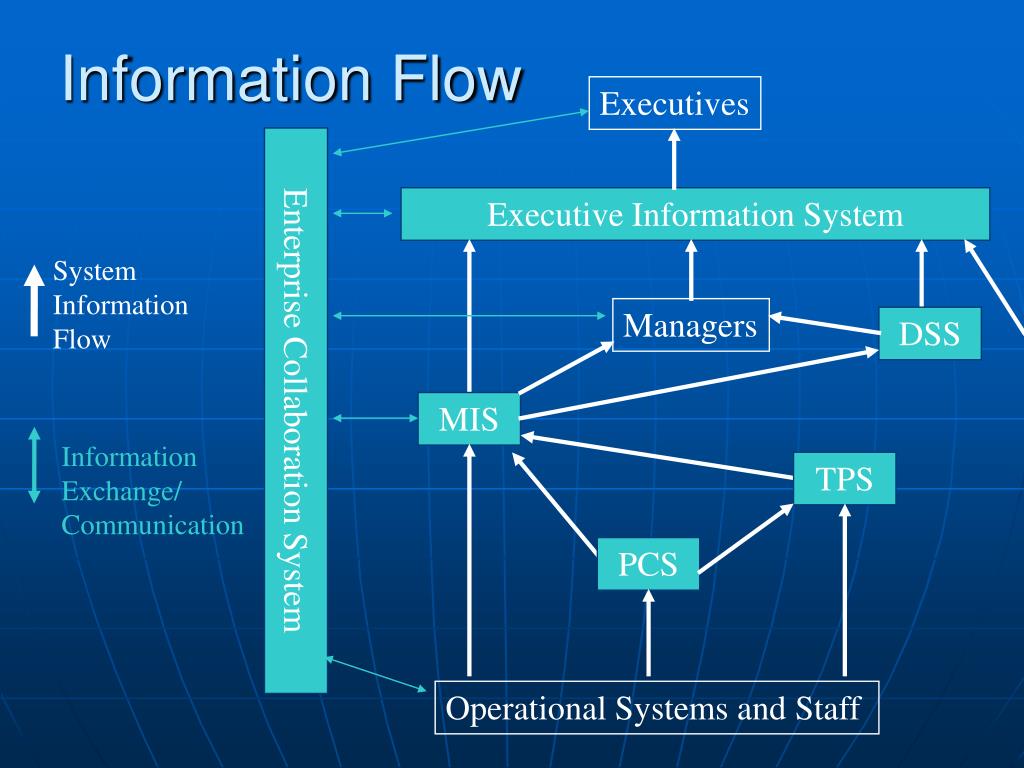 Information Flow

System Information Flow

Information Exchange/ Communication

Enterprise Collaboration System

Executives

Executive Information System

Managers

DSS

MIS

TPS

PCS

Operational Systems and Staff